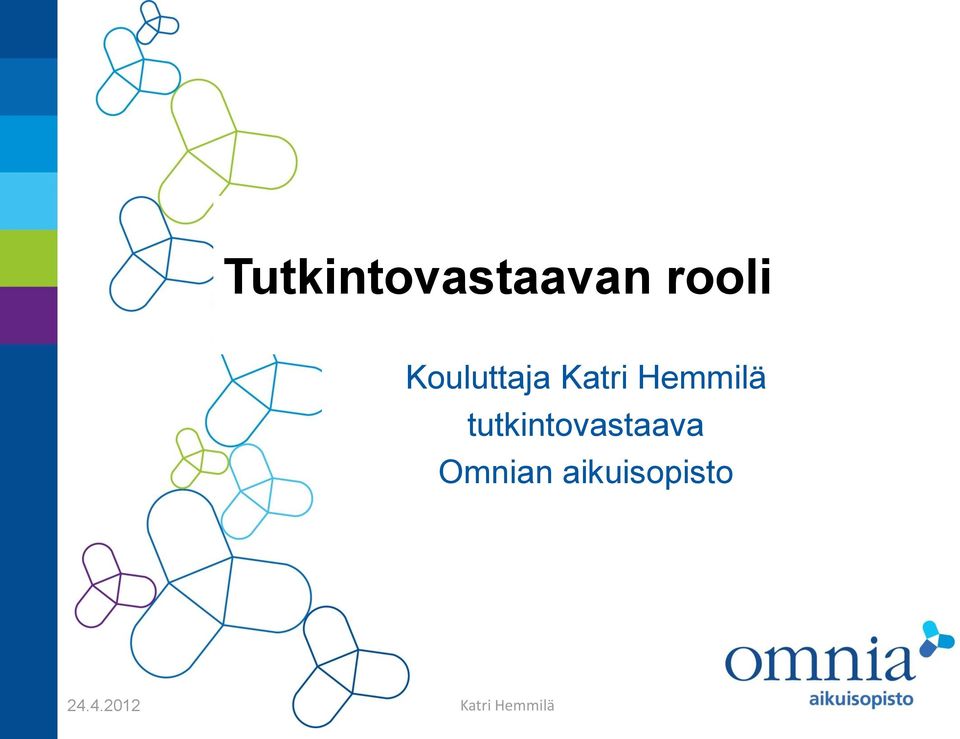 Tutkintovastaavan rooli

Kouluttaja Katri Hemmilä
tutkintovastaava
Omnian aikuisopisto

omnia
aikuisopisto

24.4.2012

Katri Hemmilä